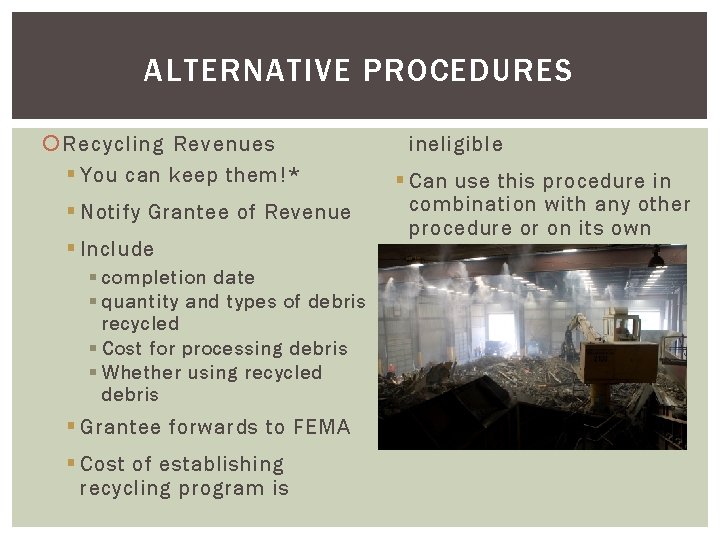 ALTERNATIVE PROCEDURES

Recycling Revenues

You can keep them!*

Notify Grantee of Revenue

Include

completion date

quantity and types of debris recycled

Cost for processing debris

Whether using recycled debris

Grantee forwards to FEMA

Cost of establishing recycling program is ineligible

Can use this procedure in combination with any other procedure or on its own